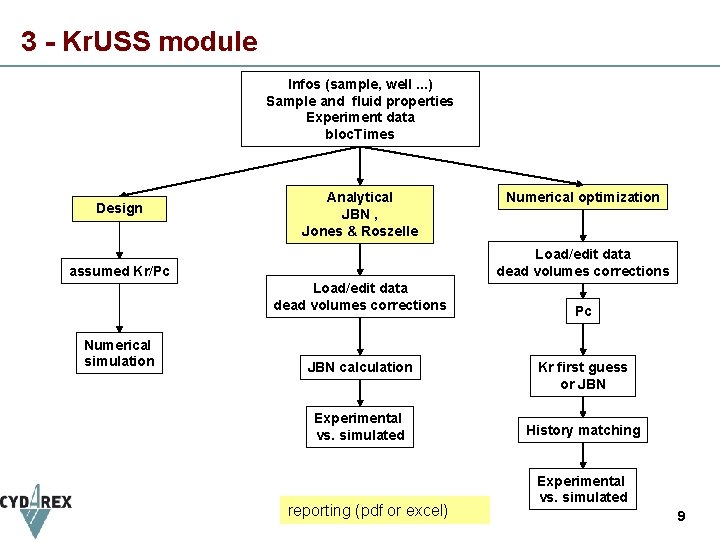 3 - KrUSS module

Infos (sample, well ...)
Sample and fluid properties
Experiment data
blocTimes

Design

assumed Kr/Pc

Numerical simulation

Analytical
JBN ,
Jones & Roszelle

Load/edit data
dead volumes corrections

JBN calculation

Experimental vs. simulated

Numerical optimization

Load/edit data
dead volumes corrections

Pc

Kr first guess or JBN

History matching

Experimental vs. simulated

CYDAREX

reporting (pdf or excel)

9